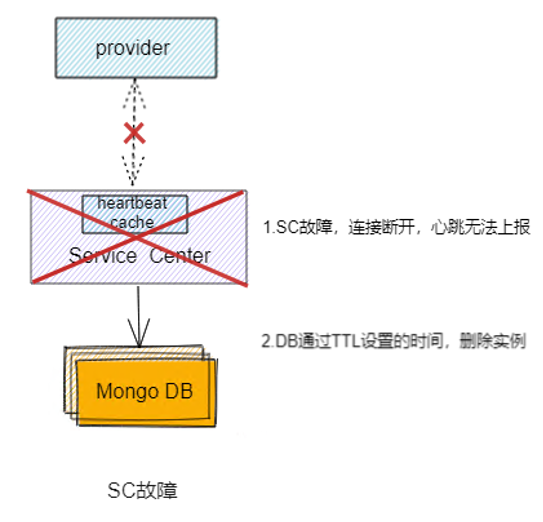 provider

heartbeat cache

Service Center

1.SC故障，连接断开，心跳无法上报

2.DB通过TTL设置的时间，删除实例

Mongo DB

SC故障